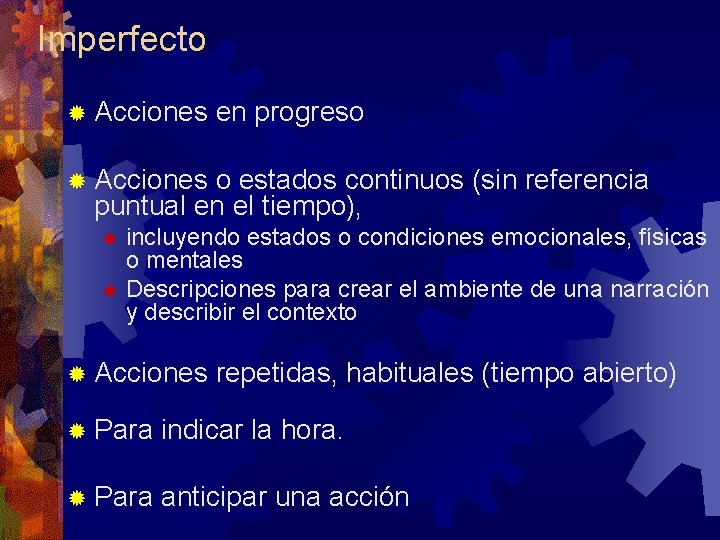 Imperfecto

Acciones en progreso

Acciones o estados continuos (sin referencia puntual en el tiempo),

incluyendo estados o condiciones emocionales, físicas o mentales

Descripciones para crear el ambiente de una narración y describir el contexto

Acciones repetidas, habituales (tiempo abierto)

Para indicar la hora.

Para anticipar una acción